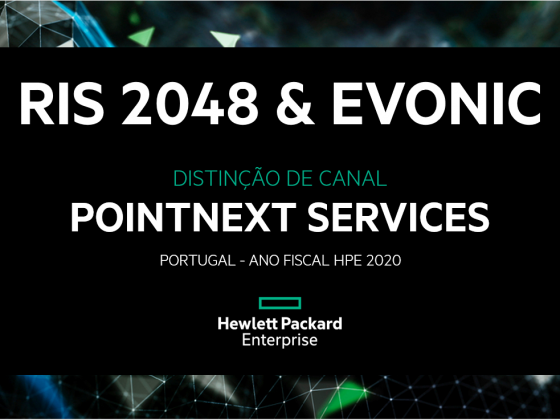 RIS 2048 & EVONIC

DISTINÇÃO DE CANAL

POINTNEXT SERVICES

PORTUGAL - ANO FISCAL HPE 2020

Hewlett Packard
Enterprise